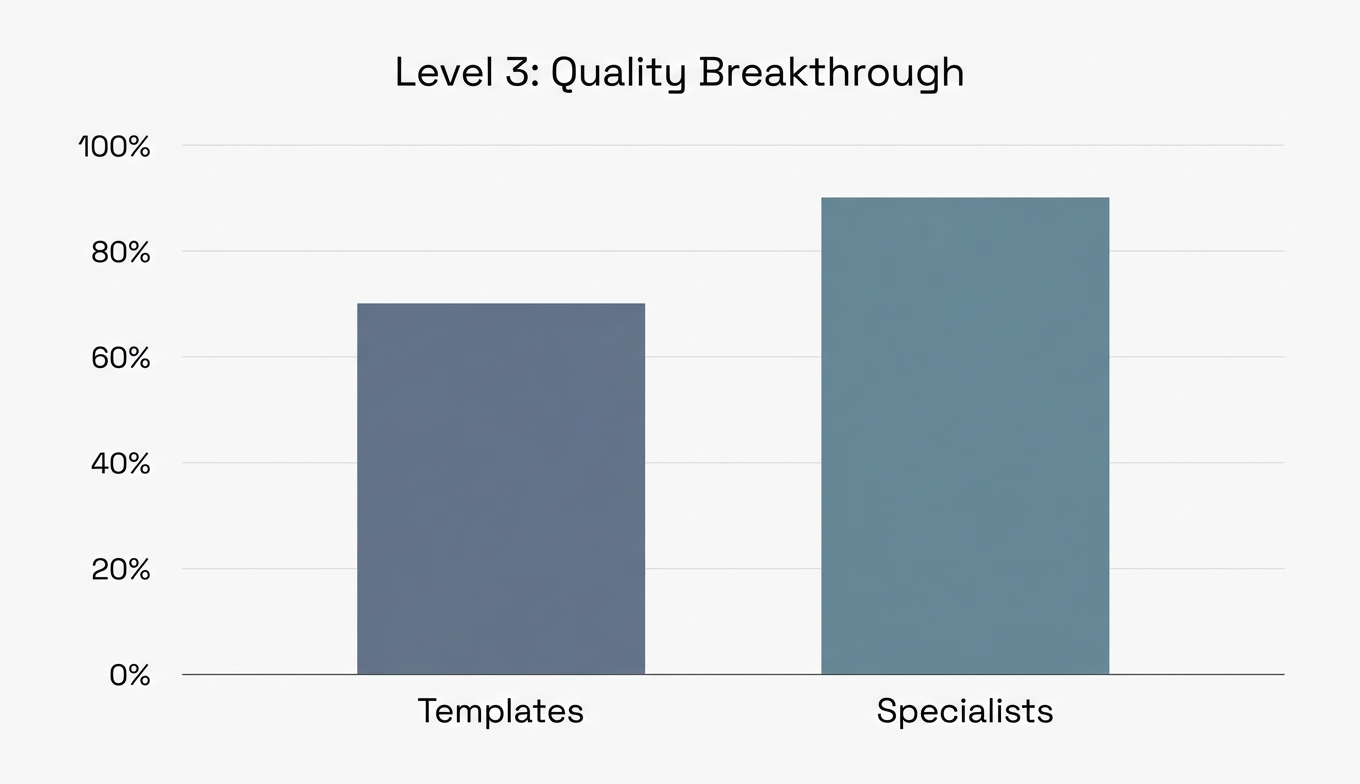 Level 3: Quality Breakthrough

100%
80%
60%
40%
20%
0%

Templates
Specialists